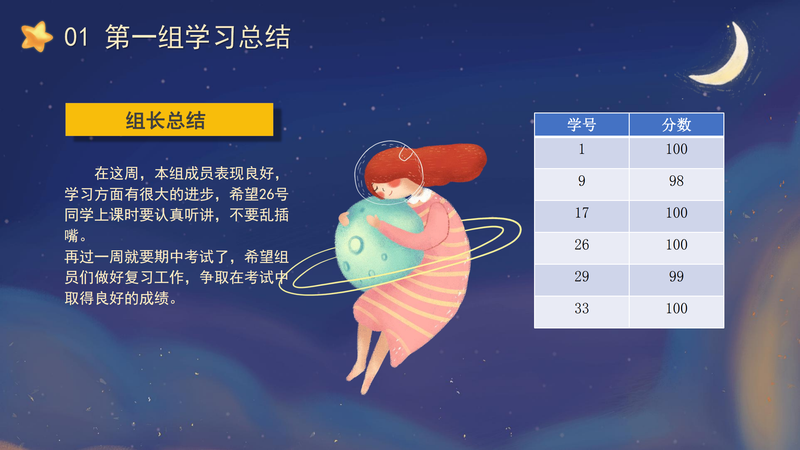 01 第一组学习总结

组长总结

在这周，本组成员表现良好，学习方面有很大的进步，希望26号同学上课时要认真听讲，不要乱插嘴。
再过一周就要期中考试了，希望组员们做好复习工作，争取在考试中取得良好的成绩。

| 学号 | 分数 |
|---|---|
| 1 | 100 |
| 9 | 98 |
| 17 | 100 |
| 26 | 100 |
| 29 | 99 |
| 33 | 100 |